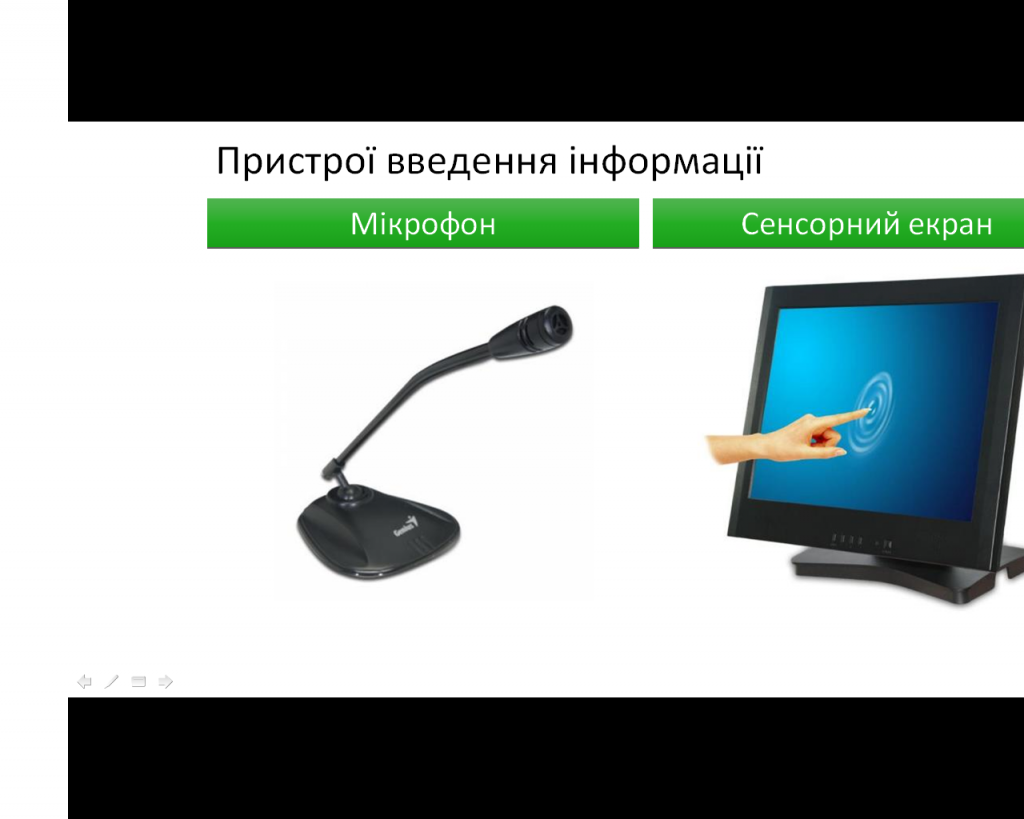 Пристрої введення інформації

Мікрофон

Сенсорний екран

Genius